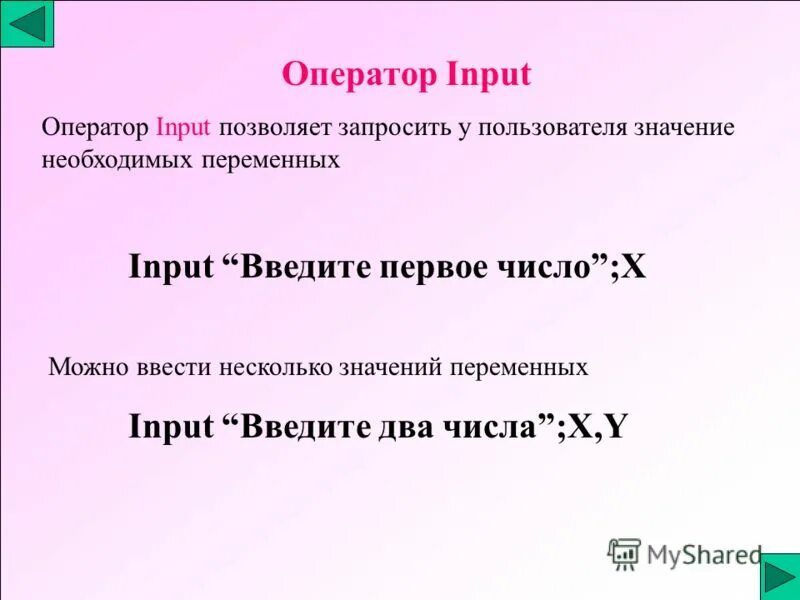 Оператор Input

Оператор Input позволяет запросить у пользователя значение необходимых переменных

Input “Введите первое число”;X

Можно ввести несколько значений переменных

Input “Введите два числа”;X,Y

MyShared